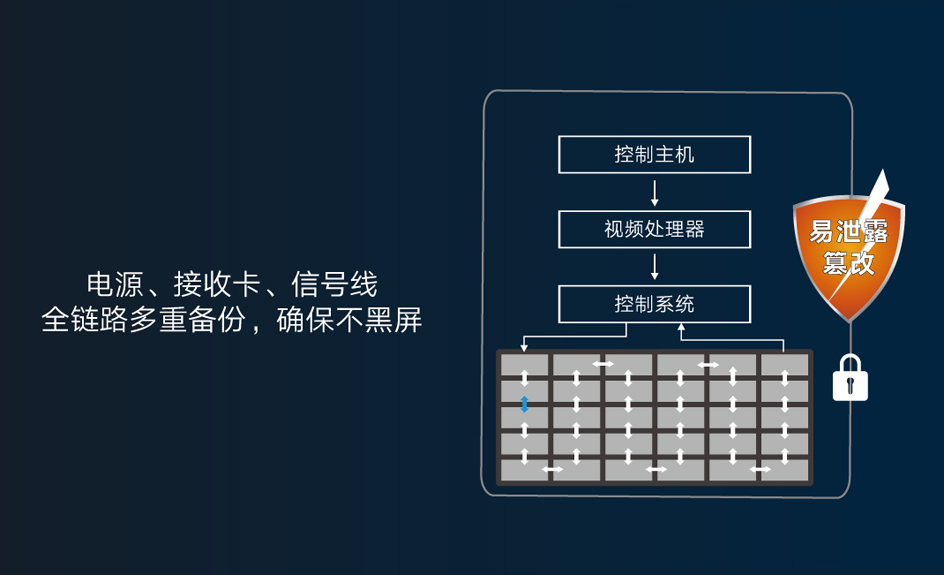 电源、接收卡、信号线
全链路多重备份，确保不黑屏

控制主机

视频处理器

控制系统

易泄露
篡改